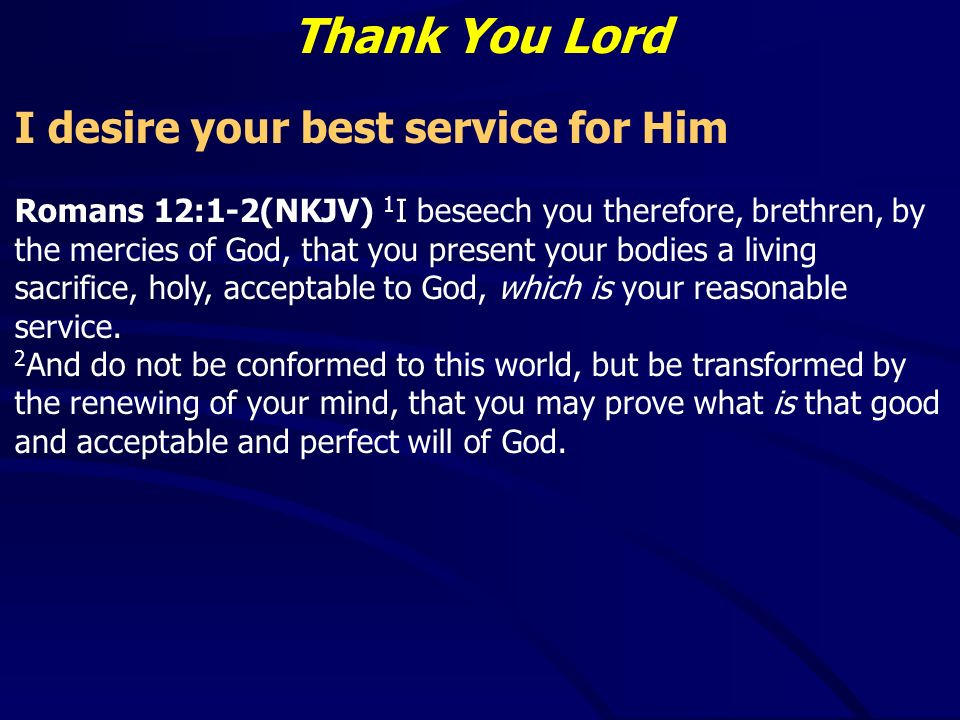 Thank You Lord

I desire your best service for Him

Romans 12:1-2(NKJV) $^1$I beseech you therefore, brethren, by the mercies of God, that you present your bodies a living sacrifice, holy, acceptable to God, which is your reasonable service.
$^2$And do not be conformed to this world, but be transformed by the renewing of your mind, that you may prove what is that good and acceptable and perfect will of God.